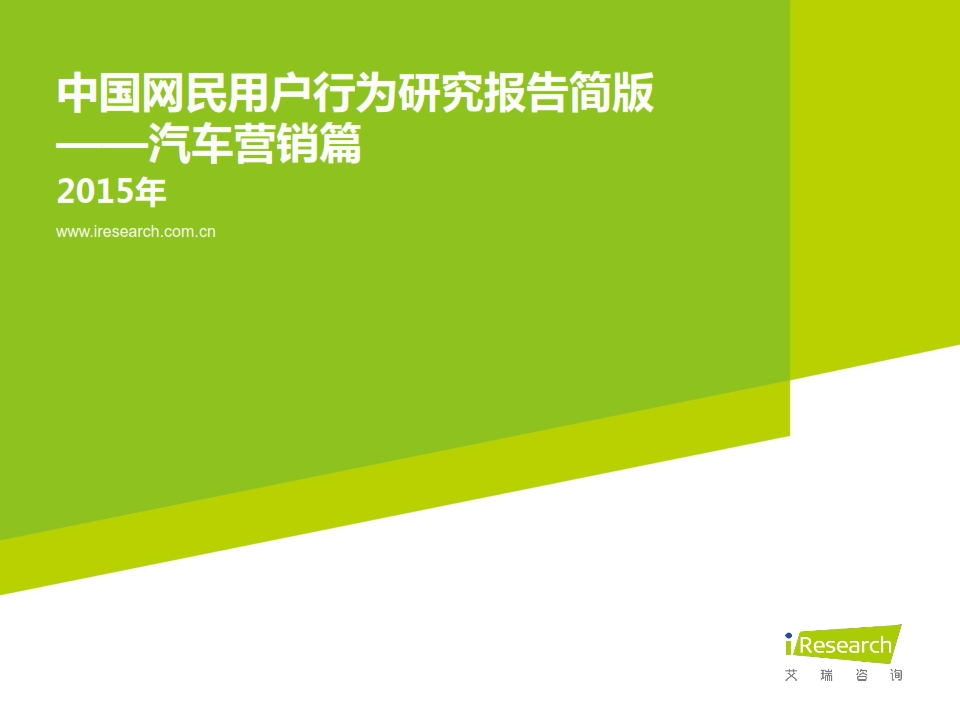 中国网民用户行为研究报告简版
——汽车营销篇
2015年
www.iresearch.com.cn

iResearch
艾 瑞 咨 询